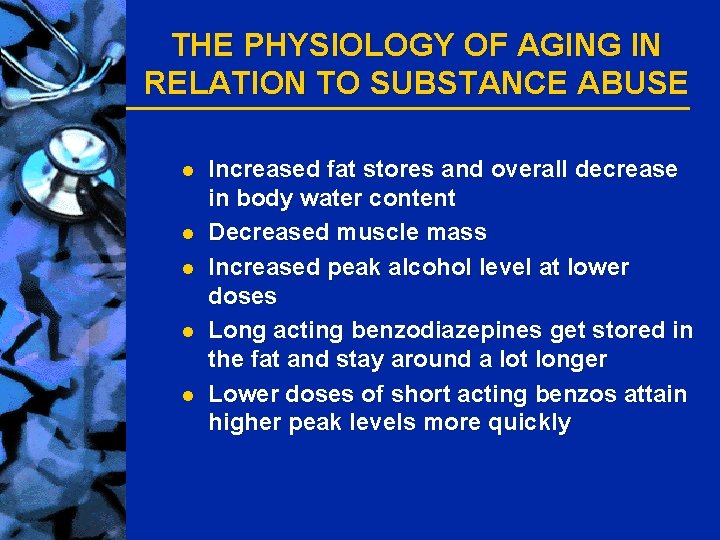 THE PHYSIOLOGY OF AGING IN RELATION TO SUBSTANCE ABUSE

- Increased fat stores and overall decrease in body water content
- Decreased muscle mass
- Increased peak alcohol level at lower doses
- Long acting benzodiazepines get stored in the fat and stay around a lot longer
- Lower doses of short acting benzos attain higher peak levels more quickly